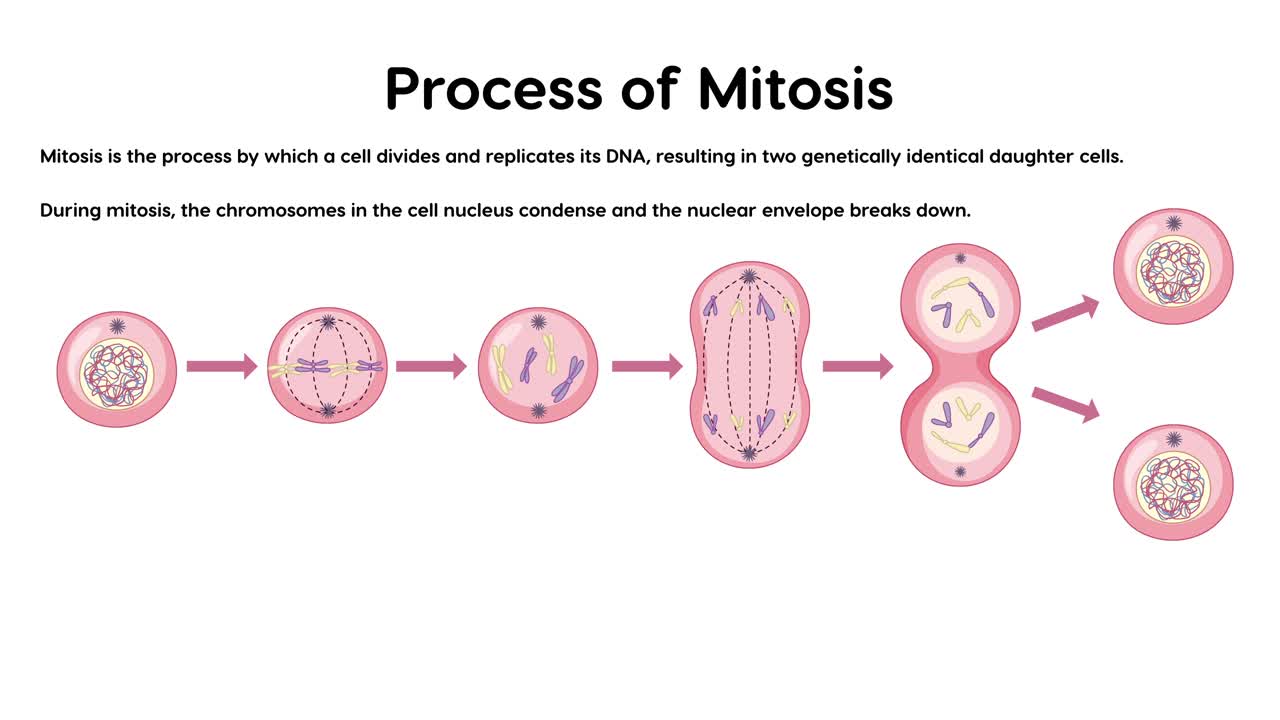 Process of Mitosis

Mitosis is the process by which a cell divides and replicates its DNA, resulting in two genetically identical daughter cells.

During mitosis, the chromosomes in the cell nucleus condense and the nuclear envelope breaks down.